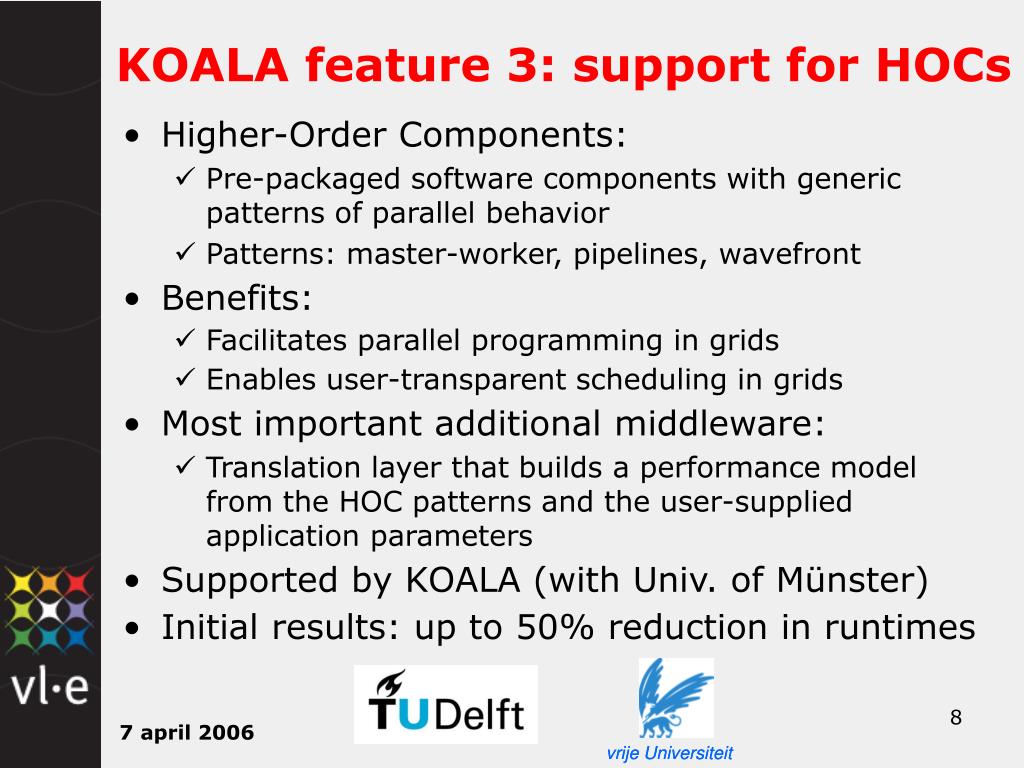 KOALA feature 3: support for HOCs

• Higher-Order Components:
  ✓ Pre-packaged software components with generic patterns of parallel behavior
  ✓ Patterns: master-worker, pipelines, wavefront
• Benefits:
  ✓ Facilitates parallel programming in grids
  ✓ Enables user-transparent scheduling in grids
• Most important additional middleware:
  ✓ Translation layer that builds a performance model from the HOC patterns and the user-supplied application parameters
• Supported by KOALA (with Univ. of Münster)
• Initial results: up to 50% reduction in runtimes

vl·e

7 april 2006

TUDelft

vrije Universiteit

8